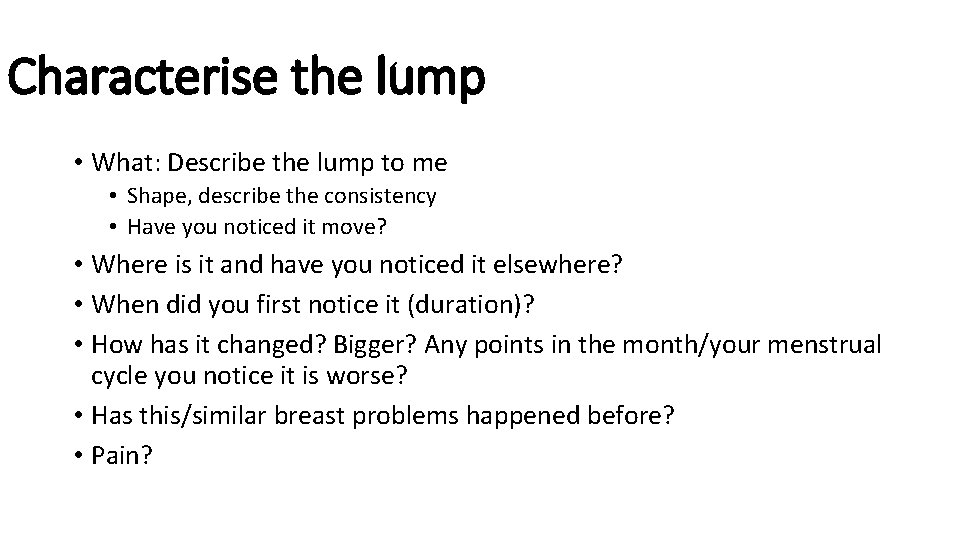 Characterise the lump

• What: Describe the lump to me
  • Shape, describe the consistency
  • Have you noticed it move?
• Where is it and have you noticed it elsewhere?
• When did you first notice it (duration)?
• How has it changed? Bigger? Any points in the month/your menstrual cycle you notice it is worse?
• Has this/similar breast problems happened before?
• Pain?